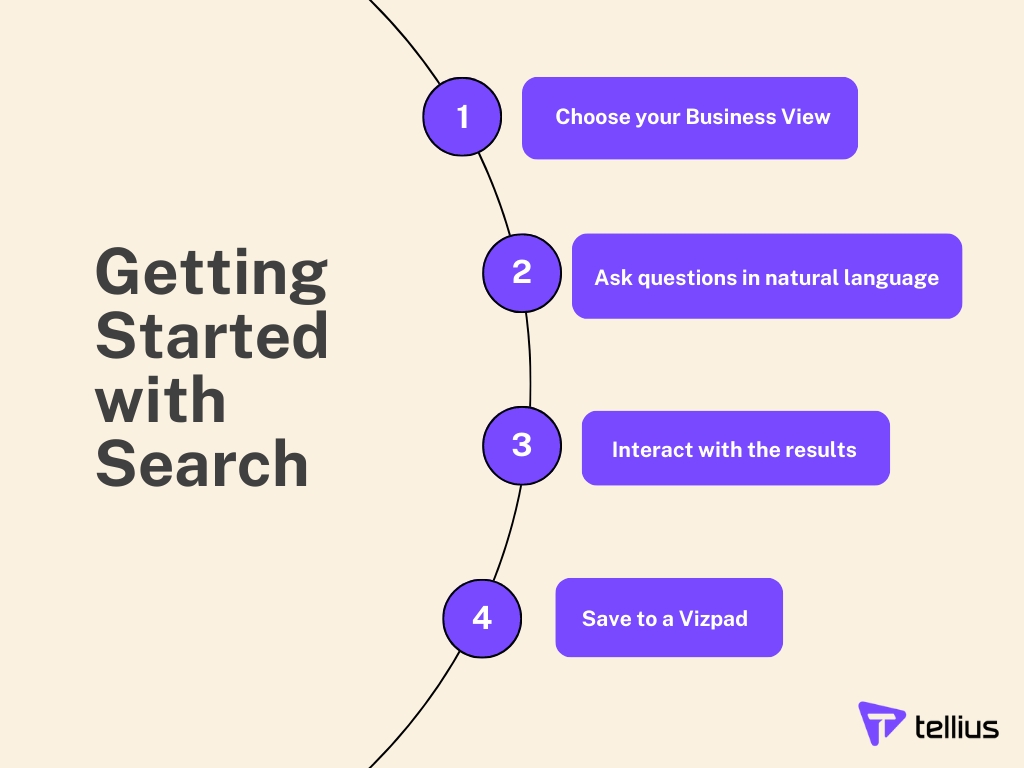 Getting Started with Search

1 Choose your Business View

2 Ask questions in natural language

3 Interact with the results

4 Save to a Vizpad

tellius